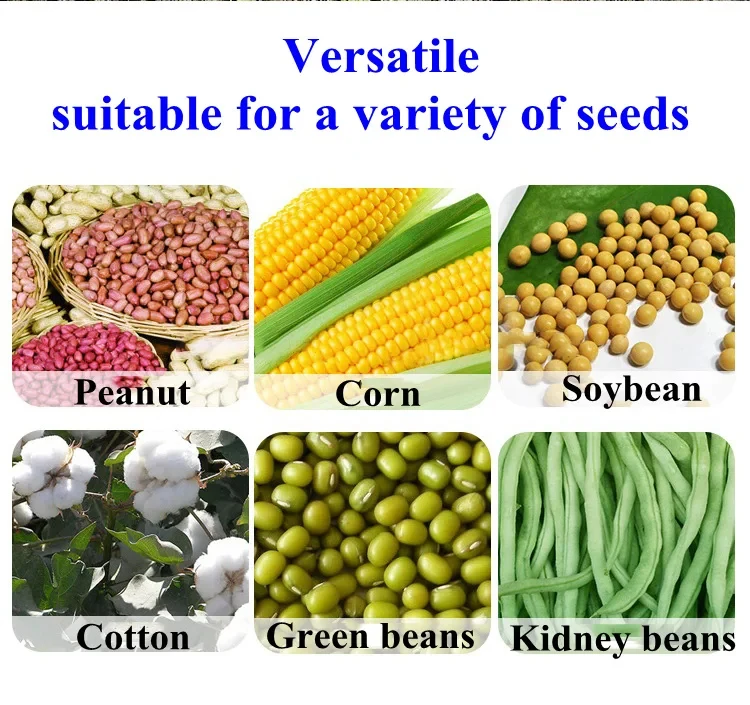 Versatile
suitable for a variety of seeds

Peanut

Corn

Soybean

Cotton

Green beans

Kidney beans